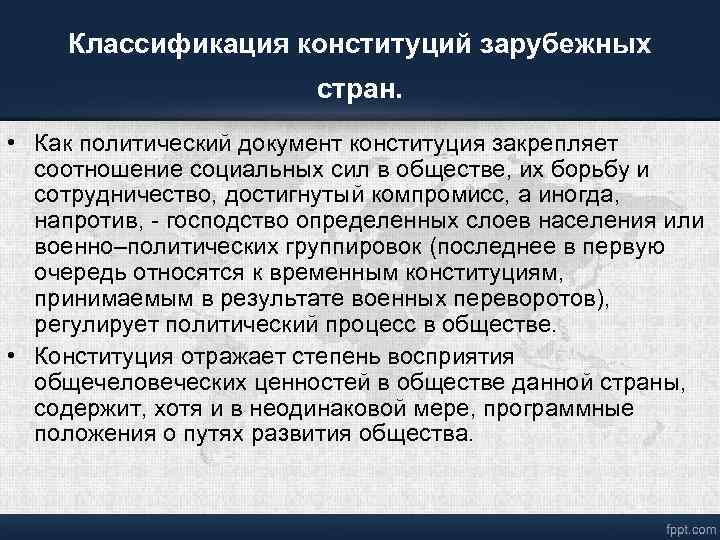 Классификация конституций зарубежных стран.

• Как политический документ конституция закрепляет соотношение социальных сил в обществе, их борьбу и сотрудничество, достигнутый компромисс, а иногда, напротив, - господство определенных слоев населения или военно–политических группировок (последнее в первую очередь относятся к временным конституциям, принимаемым в результате военных переворотов), регулирует политический процесс в обществе.
• Конституция отражает степень восприятия общечеловеческих ценностей в обществе данной страны, содержит, хотя и в неодинаковой мере, программные положения о путях развития общества.

fppt.com